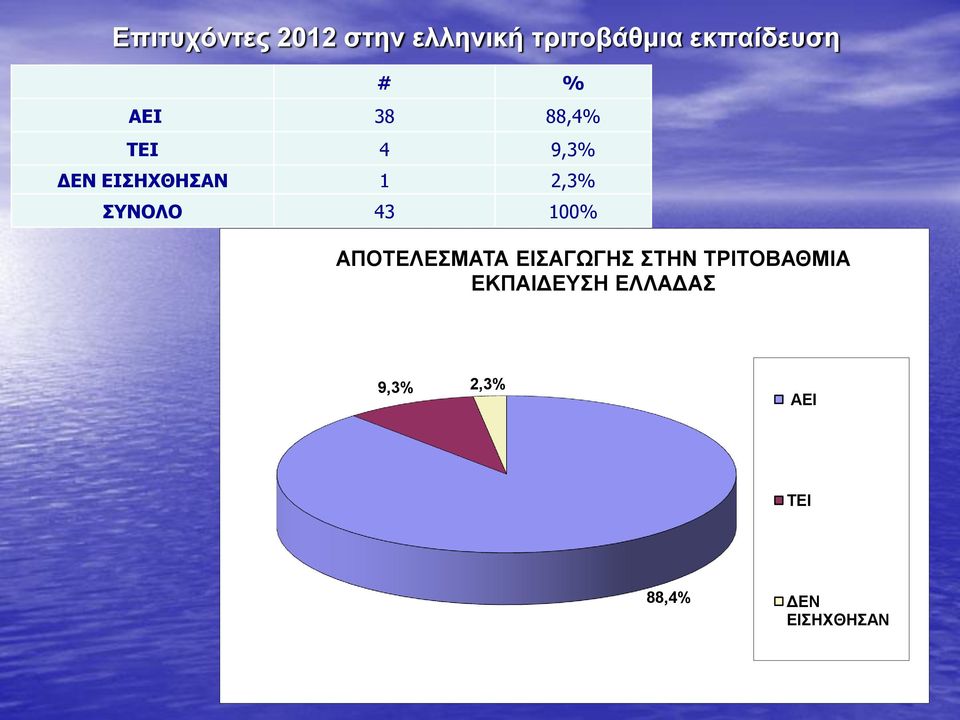 Επιτυχόντες 2012 στην ελληνική τριτοβάθμια εκπαίδευση

| | # | % |
|---|---|---|
| ΑΕΙ | 38 | 88,4% |
| ΤΕΙ | 4 | 9,3% |
| ΔΕΝ ΕΙΣΗΧΘΗΣΑΝ | 1 | 2,3% |
| ΣΥΝΟΛΟ | 43 | 100% |

ΑΠΟΤΕΛΕΣΜΑΤΑ ΕΙΣΑΓΩΓΗΣ ΣΤΗΝ ΤΡΙΤΟΒΑΘΜΙΑ ΕΚΠΑΙΔΕΥΣΗ ΕΛΛΑΔΑΣ

9,3%
2,3%
88,4%

ΑΕΙ
ΤΕΙ
ΔΕΝ ΕΙΣΗΧΘΗΣΑΝ